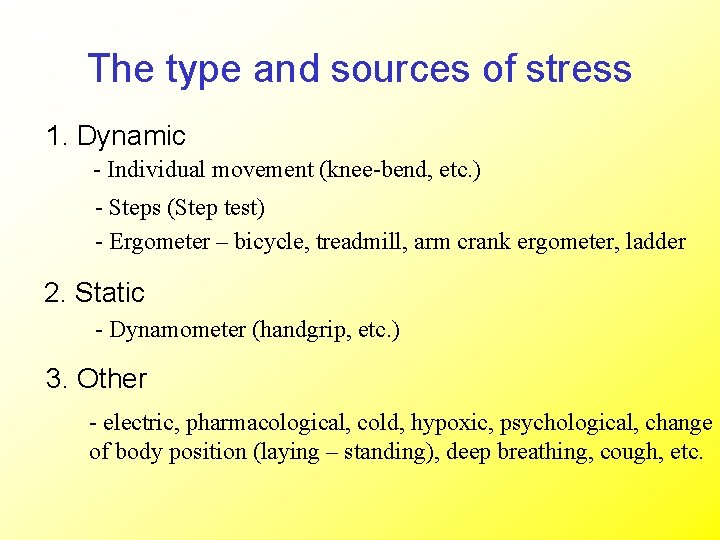 The type and sources of stress

1. Dynamic

- Individual movement (knee-bend, etc.)

- Steps (Step test)

- Ergometer – bicycle, treadmill, arm crank ergometer, ladder

2. Static

- Dynamometer (handgrip, etc.)

3. Other

- electric, pharmacological, cold, hypoxic, psychological, change of body position (laying – standing), deep breathing, cough, etc.